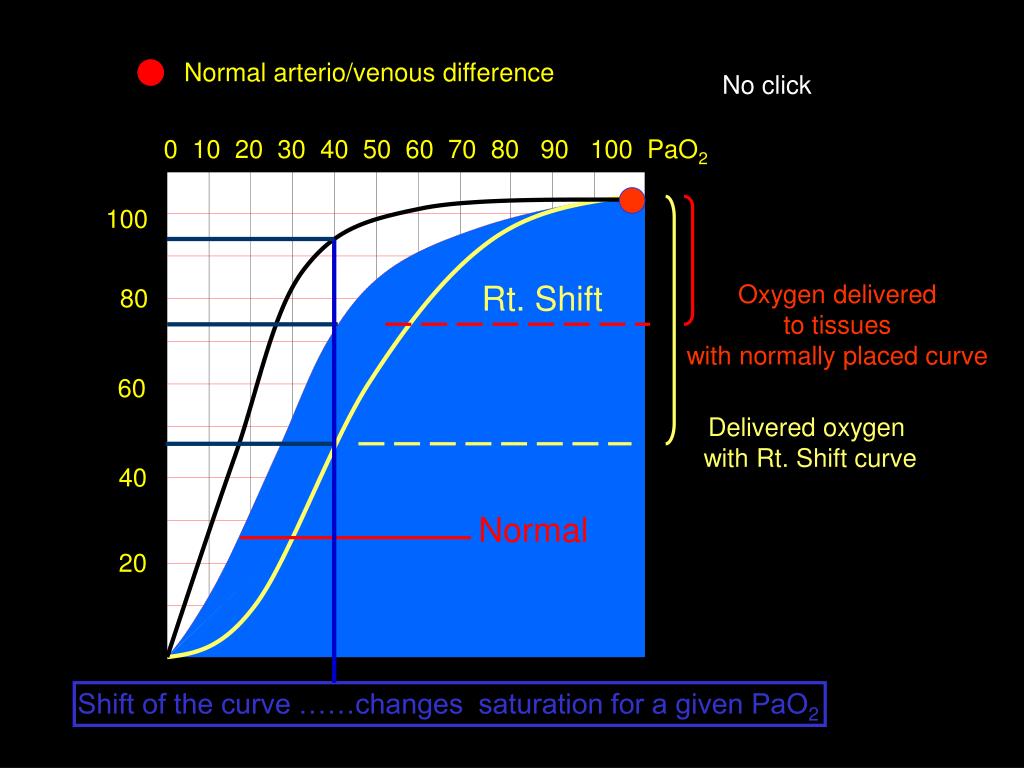 Normal arterio/venous difference

No click

0 10 20 30 40 50 60 70 80 90 100 $PaO_2$

100

80

60

40

20

Rt. Shift

Normal

Oxygen delivered to tissues with normally placed curve

Delivered oxygen with Rt. Shift curve

Shift of the curve ……changes saturation for a given $PaO_2$